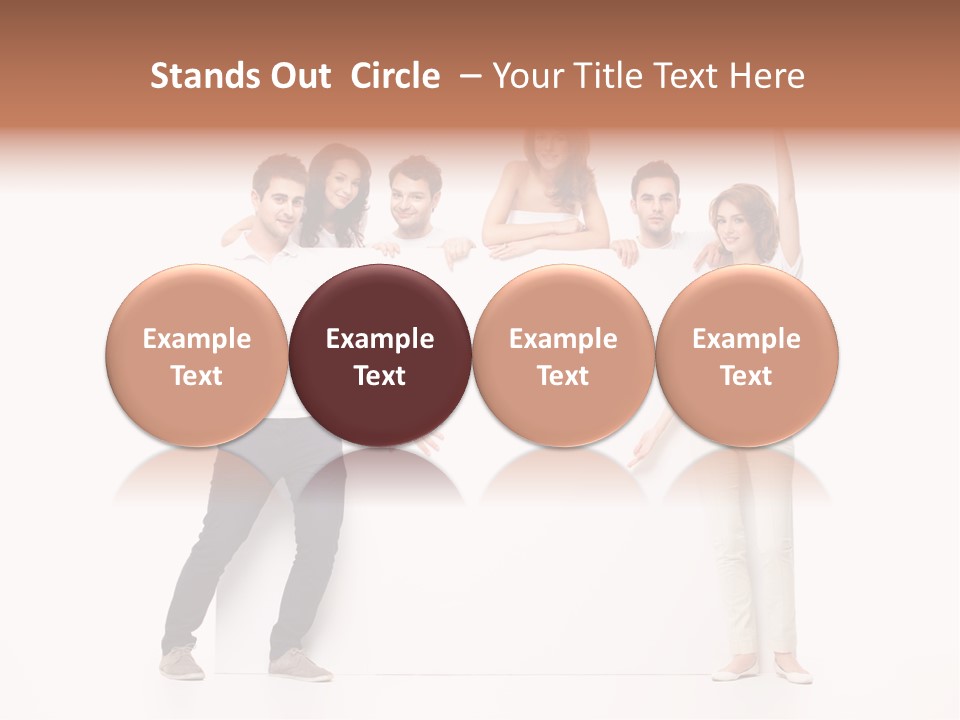 Stands Out  Circle  – Your Title Text Here

Example Text

Example Text

Example Text

Example Text